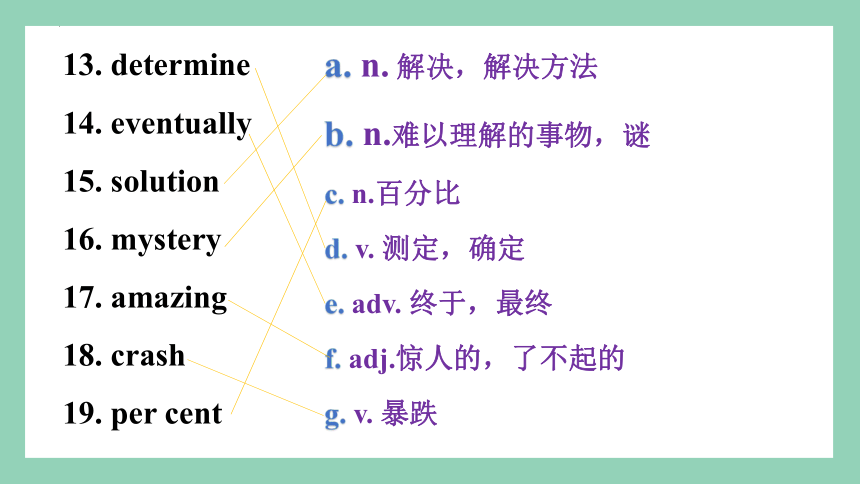 13. determine
14. eventually
15. solution
16. mystery
17. amazing
18. crash
19. per cent

a. n. 解决，解决方法
b. n.难以理解的事物，谜
c. n.百分比
d. v. 测定，确定
e. adv. 终于，最终
f. adj.惊人的，了不起的
g. v. 暴跌